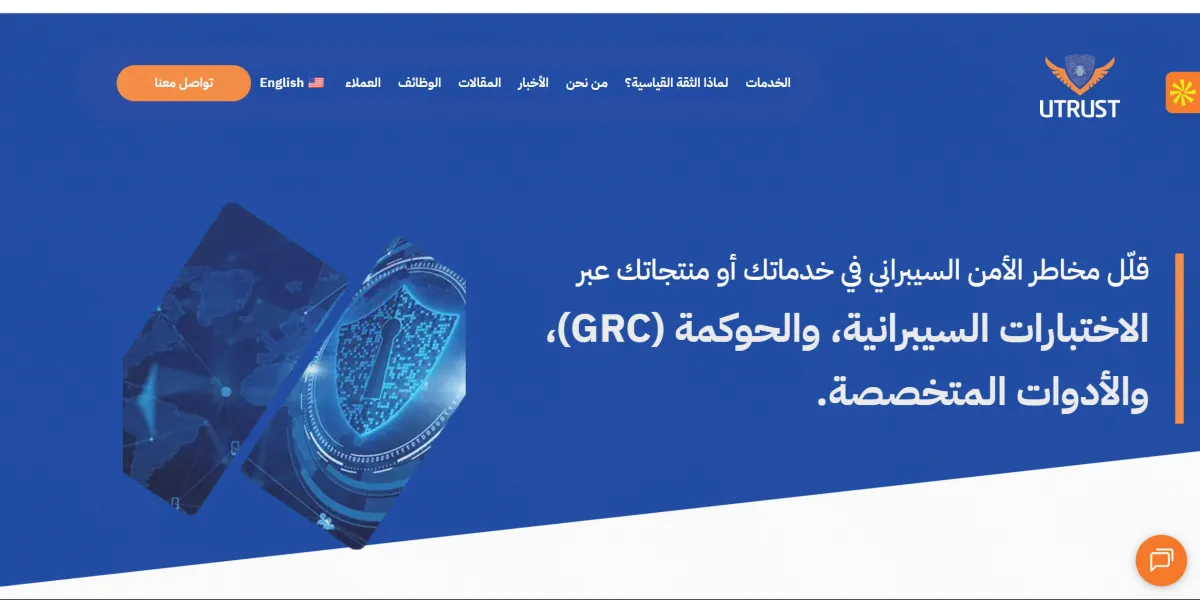 UTRUST

الخدمات لماذا الثقة القياسية؟ من نحن الأخبار المقالات الوظائف العملاء English تواصل معنا

قلّل مخاطر الأمن السيبراني في خدماتك أو منتجاتك عبر
الاختبارات السيبرانية، والحوكمة (GRC)، والأدوات المتخصصة.